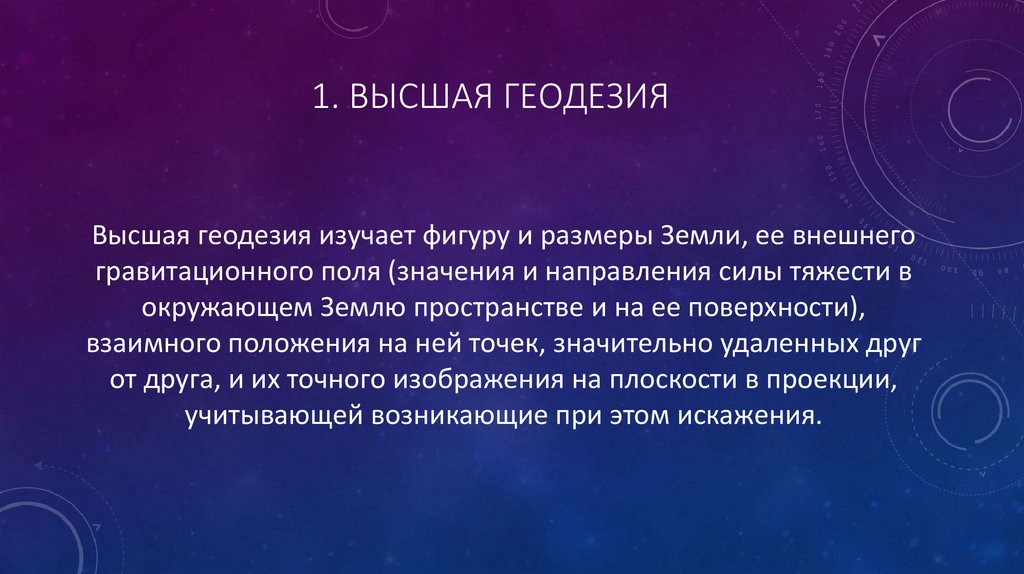 1. ВЫСШАЯ ГЕОДЕЗИЯ

Высшая геодезия изучает фигуру и размеры Земли, ее внешнего гравитационного поля (значения и направления силы тяжести в окружающем Землю пространстве и на ее поверхности), взаимного положения на ней точек, значительно удаленных друг от друга, и их точного изображения на плоскости в проекции, учитывающей возникающие при этом искажения.